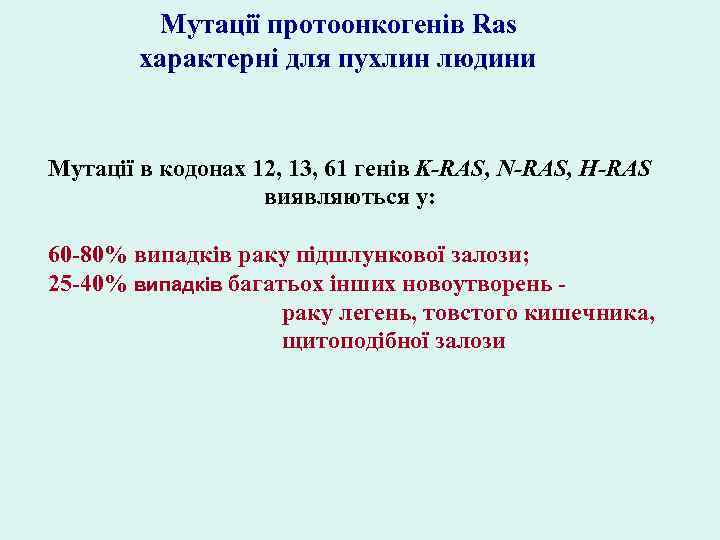 Мутації протоонкогенів Ras характерні для пухлин людини

Мутації в кодонах 12, 13, 61 генів K-RAS, N-RAS, H-RAS виявляються у:

60-80% випадків раку підшлункової залози;
25-40% випадків багатьох інших новоутворень - раку легень, товстого кишечника, щитоподібної залози